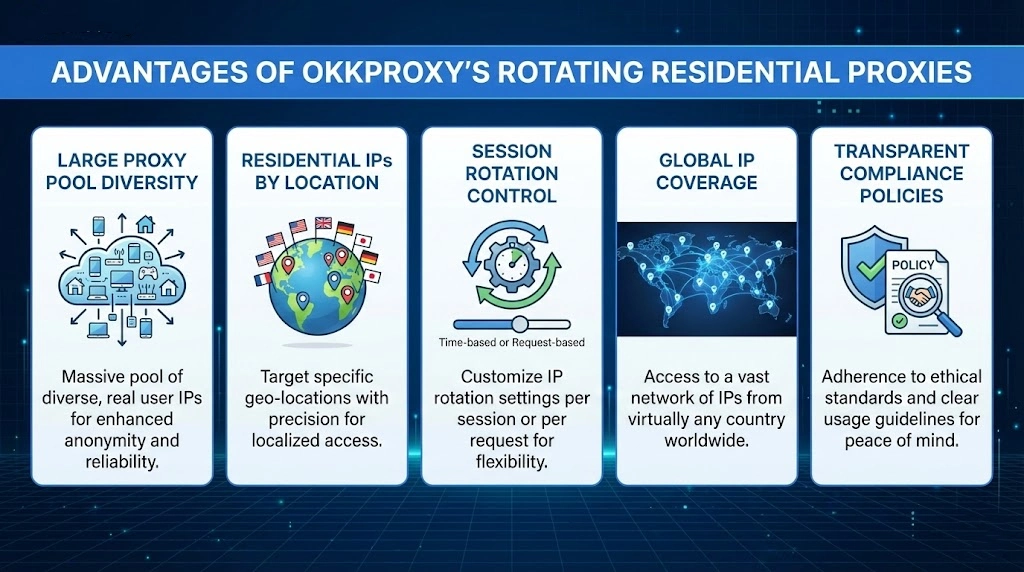 ADVANTAGES OF OKKPROXY'S ROTATING RESIDENTIAL PROXIES

LARGE PROXY POOL DIVERSITY

Massive pool of diverse, real user IPs for enhanced anonymity and reliability.

RESIDENTIAL IPs BY LOCATION

Target specific geo-locations with precision for localized access.

SESSION ROTATION CONTROL

Time-based or Request-based

Customize IP rotation settings per session or per request for flexibility.

GLOBAL IP COVERAGE

Access to a vast network of IPs from virtually any country worldwide.

TRANSPARENT COMPLIANCE POLICIES

POLICY

Adherence to ethical standards and clear usage guidelines for peace of mind.